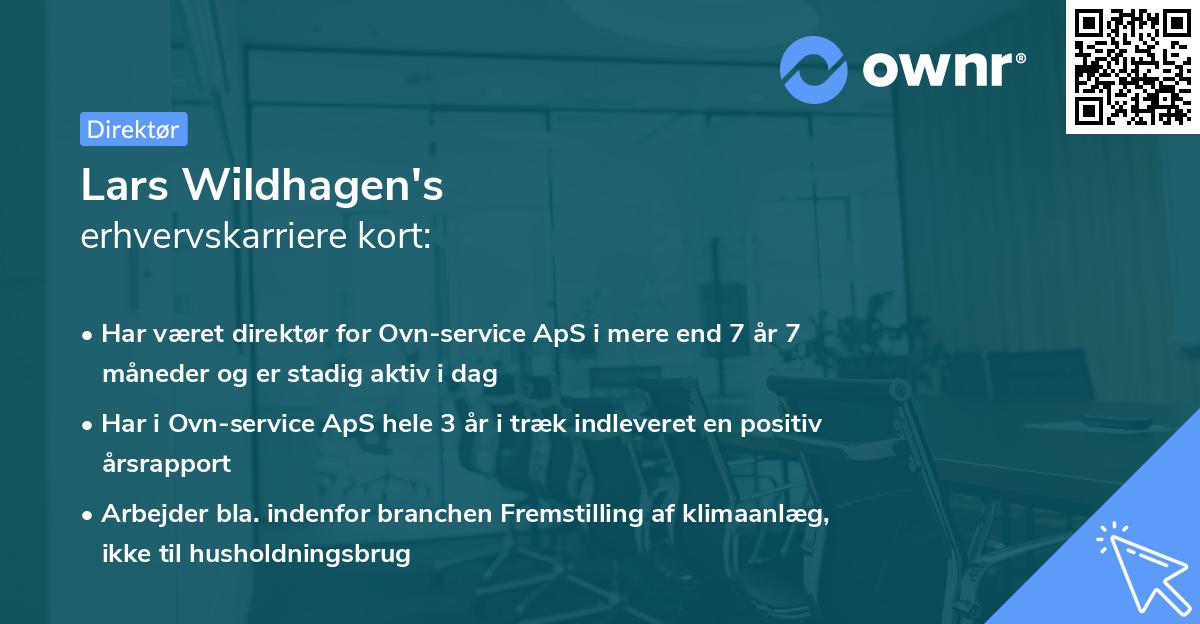 ownr®

Direktør

Lars Wildhagen's
erhvervskarriere kort:

• Har været direktør for Ovn-service ApS i mere end 7 år 7 måneder og er stadig aktiv i dag

• Har i Ovn-service ApS hele 3 år i træk indleveret en positiv årsrapport

• Arbejder bla. indenfor branchen Fremstilling af klimaanlæg, ikke til husholdningsbrug